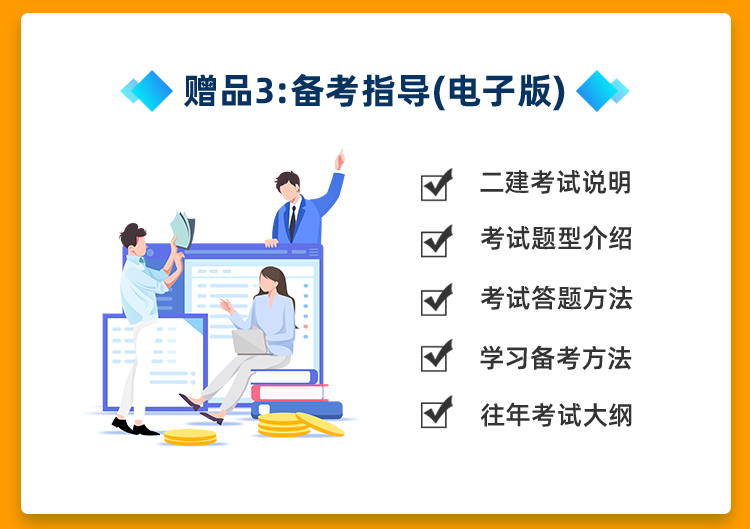 赠品3:备考指导(电子版)

二建考试说明

考试题型介绍

考试答题方法

学习备考方法

往年考试大纲